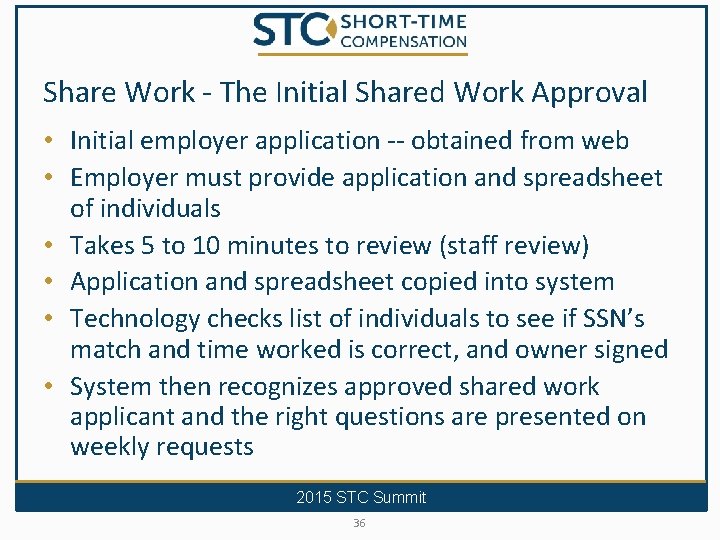 STC SHORT-TIME COMPENSATION

Share Work - The Initial Shared Work Approval

• Initial employer application -- obtained from web
• Employer must provide application and spreadsheet of individuals
• Takes 5 to 10 minutes to review (staff review)
• Application and spreadsheet copied into system
• Technology checks list of individuals to see if SSN's match and time worked is correct, and owner signed
• System then recognizes approved shared work applicant and the right questions are presented on weekly requests

2015 STC Summit

36